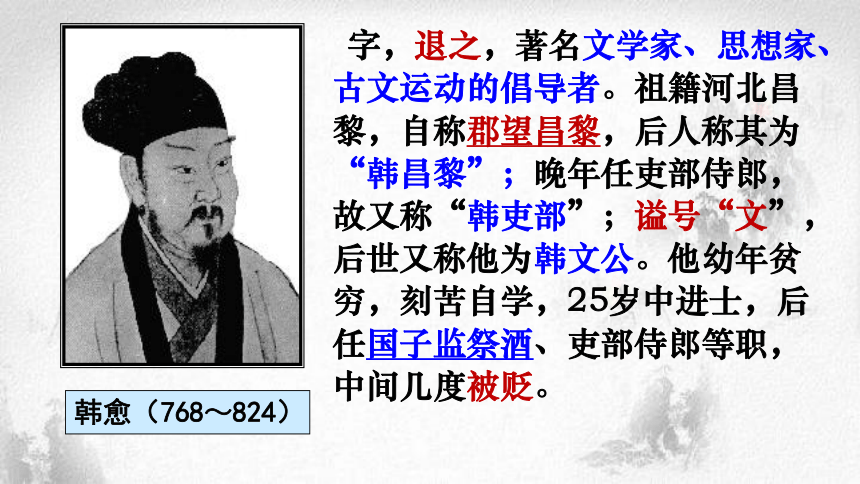 字，退之，著名文学家、思想家、古文运动的倡导者。祖籍河北昌黎，自称郡望昌黎，后人称其为“韩昌黎”；晚年任吏部侍郎，故又称“韩吏部”；谥号“文”，后世又称他为韩文公。他幼年贫穷，刻苦自学，25岁中进士，后任国子监祭酒、吏部侍郎等职，中间几度被贬。

韩愈（768～824）